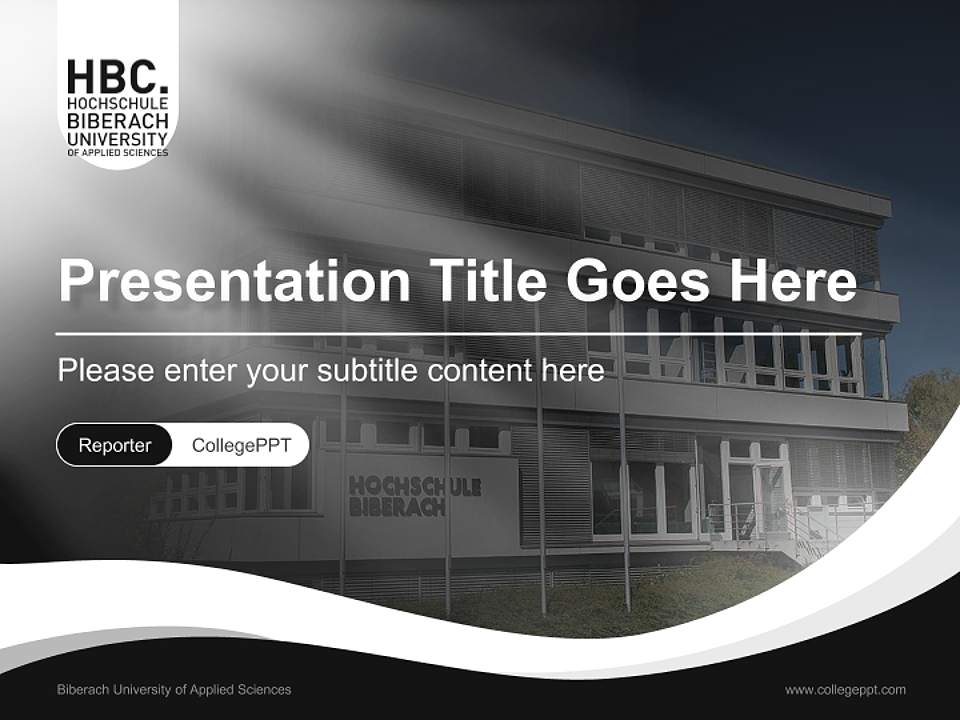 HBC.
HOCHSCHULE
BIBERACH
UNIVERSITY
OF APPLIED SCIENCES

Presentation Title Goes Here

Please enter your subtitle content here

Reporter CollegePPT

HOCHSCHULE
BIBERACH

Biberach University of Applied Sciences

www.collegeppt.com